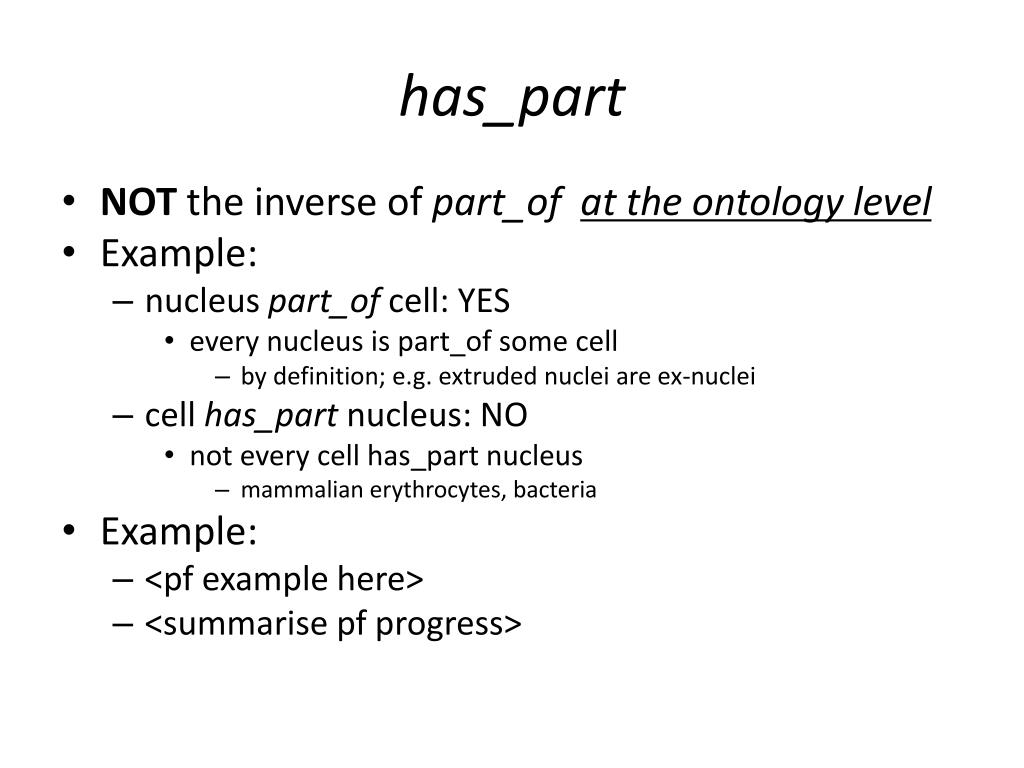 has_part

• NOT the inverse of part_of at the ontology level
• Example:
  – nucleus part_of cell: YES
    • every nucleus is part_of some cell
      – by definition; e.g. extruded nuclei are ex-nuclei
  – cell has_part nucleus: NO
    • not every cell has_part nucleus
      – mammalian erythrocytes, bacteria
• Example:
  – <pf example here>
  – <summarise pf progress>